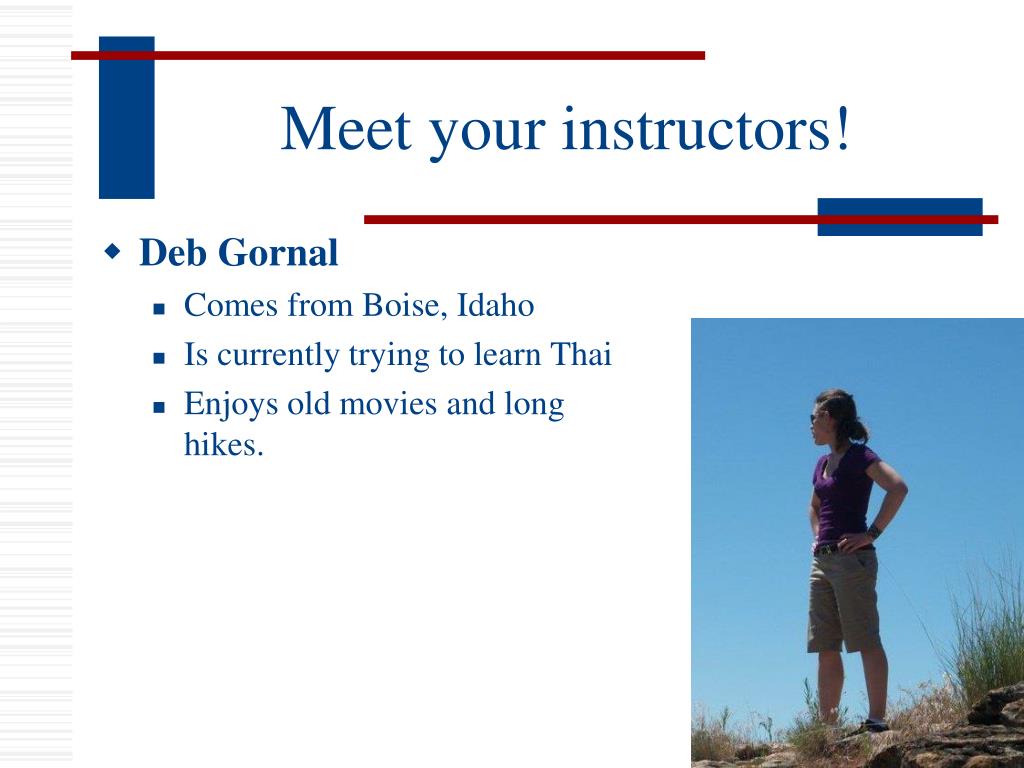 Meet your instructors!

Deb Gornal

Comes from Boise, Idaho

Is currently trying to learn Thai

Enjoys old movies and long hikes.